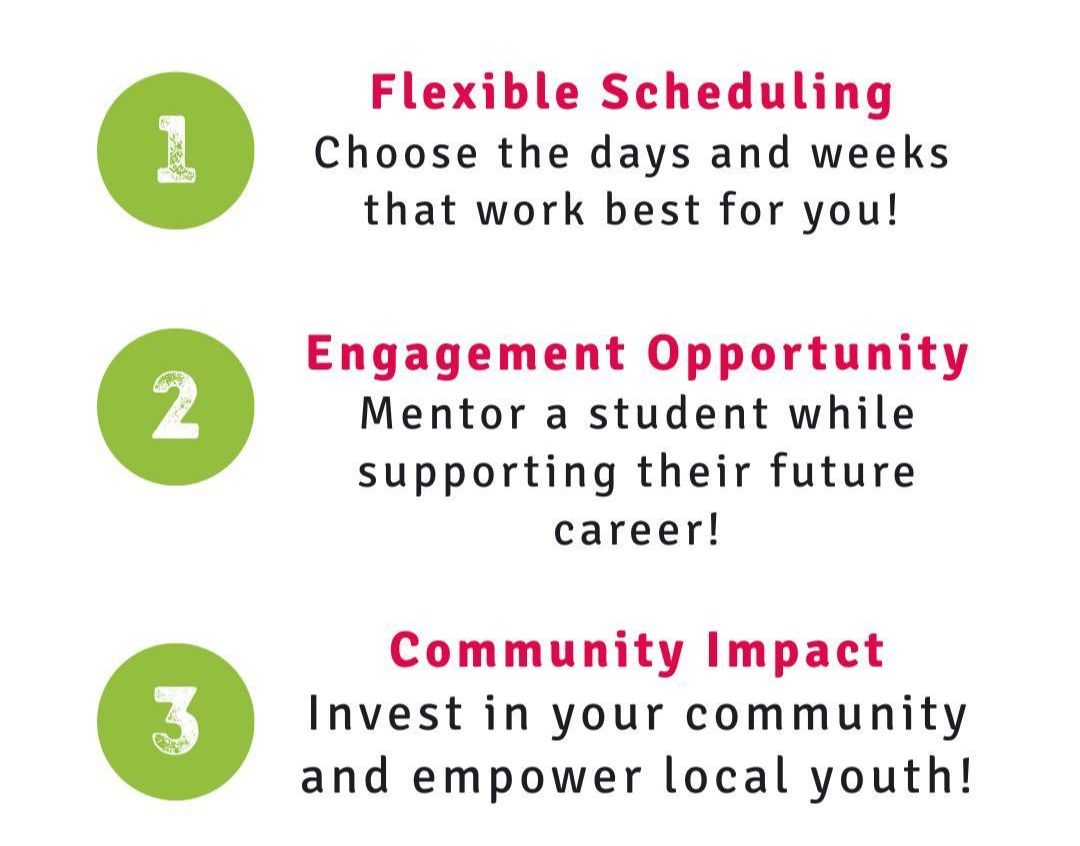 1

Flexible Scheduling
Choose the days and weeks that work best for you!

2

Engagement Opportunity
Mentor a student while supporting their future career!

3

Community Impact
Invest in your community and empower local youth!